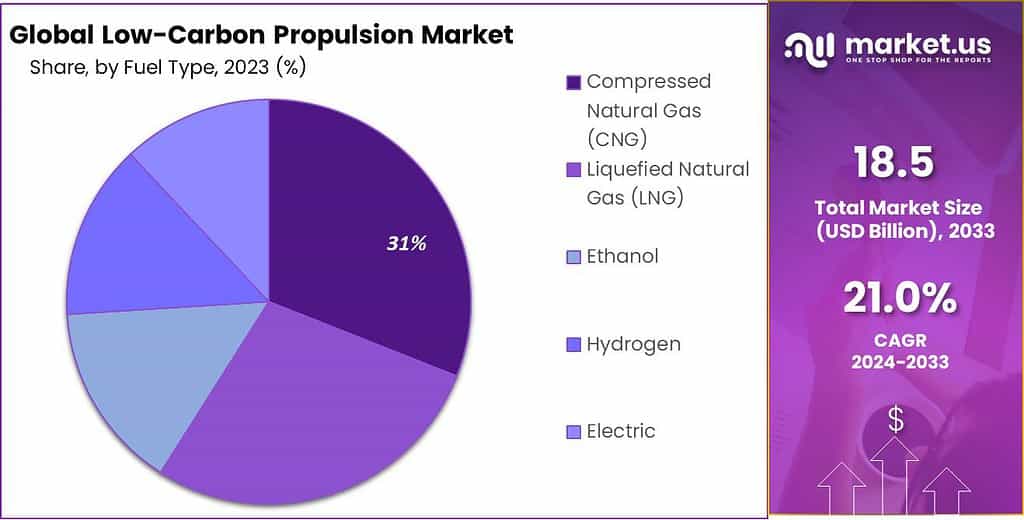 Global Low-Carbon Propulsion Market
Share, by Fuel Type, 2023 (%)

31%

Compressed Natural Gas (CNG)
Liquefied Natural Gas (LNG)
Ethanol
Hydrogen
Electric

market.us
ONE STOP SHOP FOR THE REPORTS

18.5
Total Market Size (USD Billion), 2033

21.0%
CAGR 2024-2033

$